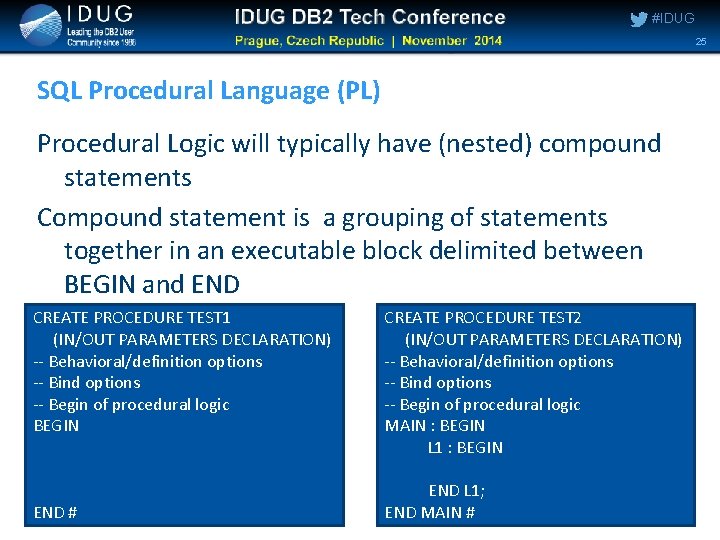 IDUG
Leading the DB2 User Community since 1988

IDUG DB2 Tech Conference
Prague, Czech Republic | November 2014

#IDUG
25

SQL Procedural Language (PL)

Procedural Logic will typically have (nested) compound statements

Compound statement is a grouping of statements together in an executable block delimited between BEGIN and END

CREATE PROCEDURE TEST1
(IN/OUT PARAMETERS DECLARATION)
-- Behavioral/definition options
-- Bind options
-- Begin of procedural logic
BEGIN

END #

CREATE PROCEDURE TEST2
(IN/OUT PARAMETERS DECLARATION)
-- Behavioral/definition options
-- Bind options
-- Begin of procedural logic
MAIN : BEGIN
L1 : BEGIN

END L1;
END MAIN #